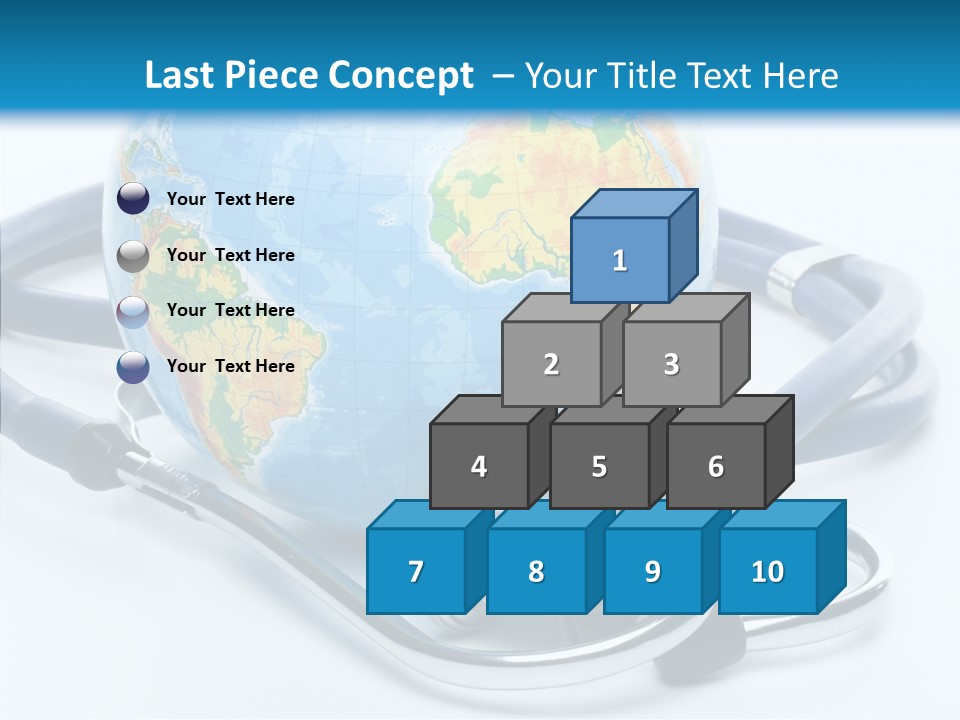 Last Piece Concept – Your Title Text Here

Your Text Here

Your Text Here

Your Text Here

Your Text Here

1

2

3

4

5

6

7

8

9

10